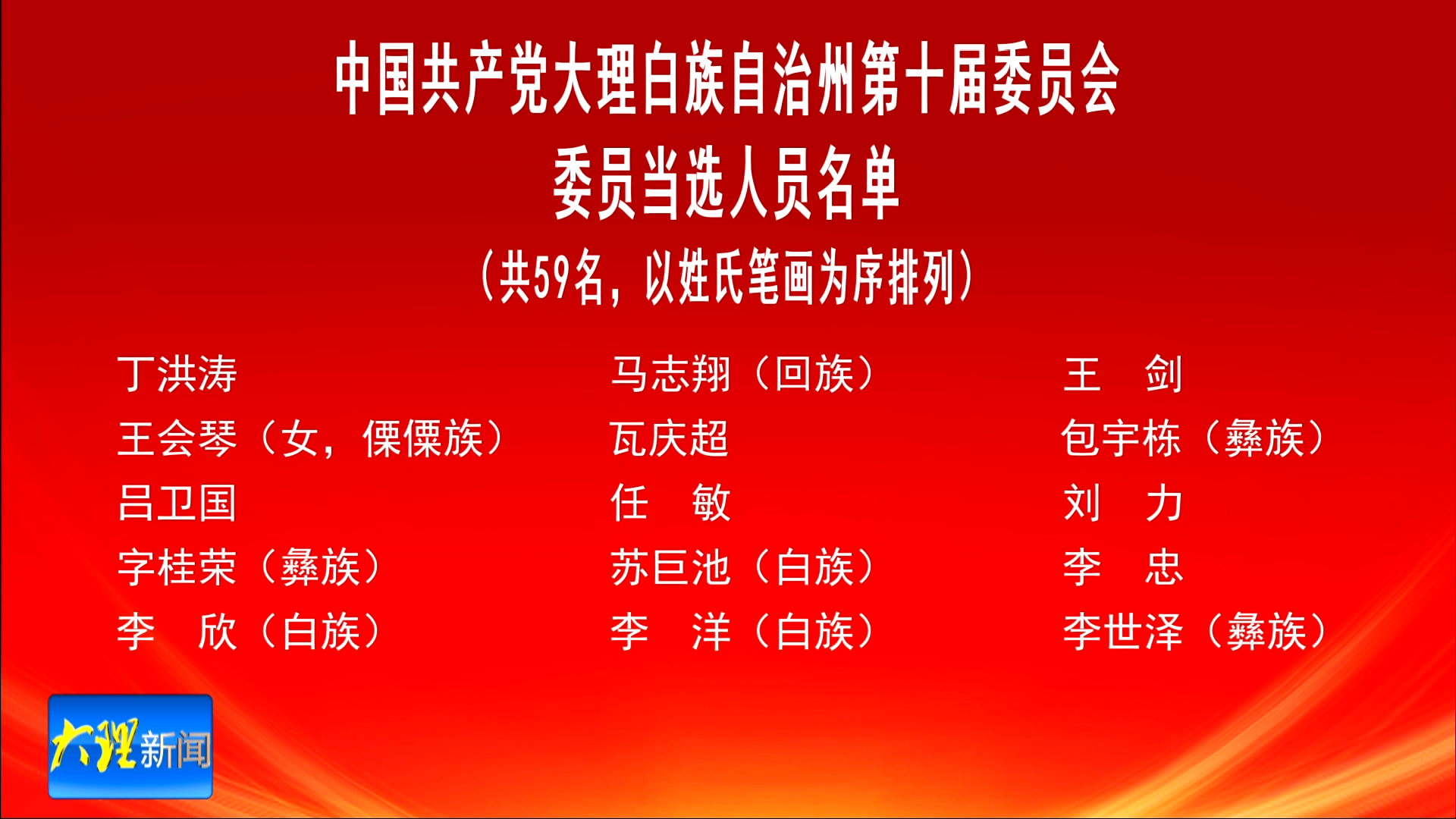 中国共产党大理白族自治州第十届委员会
委员当选人员名单
（共59名，以姓氏笔画为序排列）

丁洪涛
王会琴（女，傈僳族）
吕卫国
字桂荣（彝族）
李　欣（白族）

马志翔（回族）
瓦庆超
任　敏
苏巨池（白族）
李　洋（白族）

王　剑
包宇栋（彝族）
刘　力
李　忠
李世泽（彝族）

大理新闻